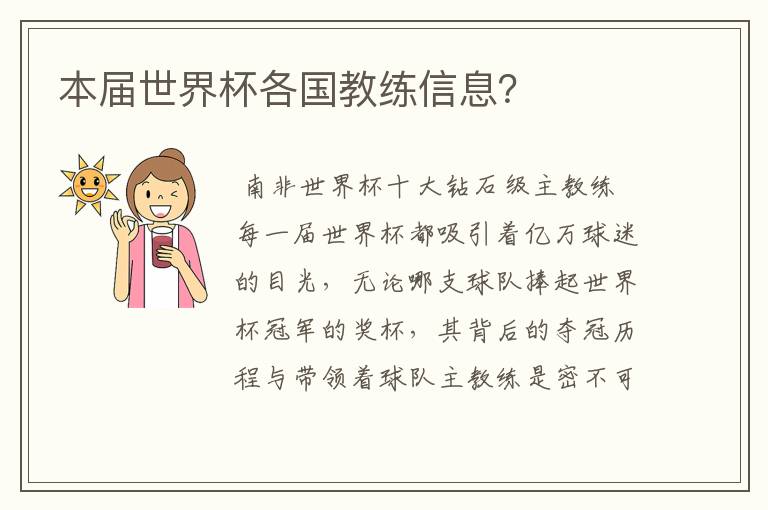 本届世界杯各国教练信息?

南非世界杯十大钻石级主教练

每一届世界杯都吸引着亿万球迷的目光，无论哪支球队捧起世界杯冠军的奖杯，其背后的夺冠历程与带领着球队主教练是密不可